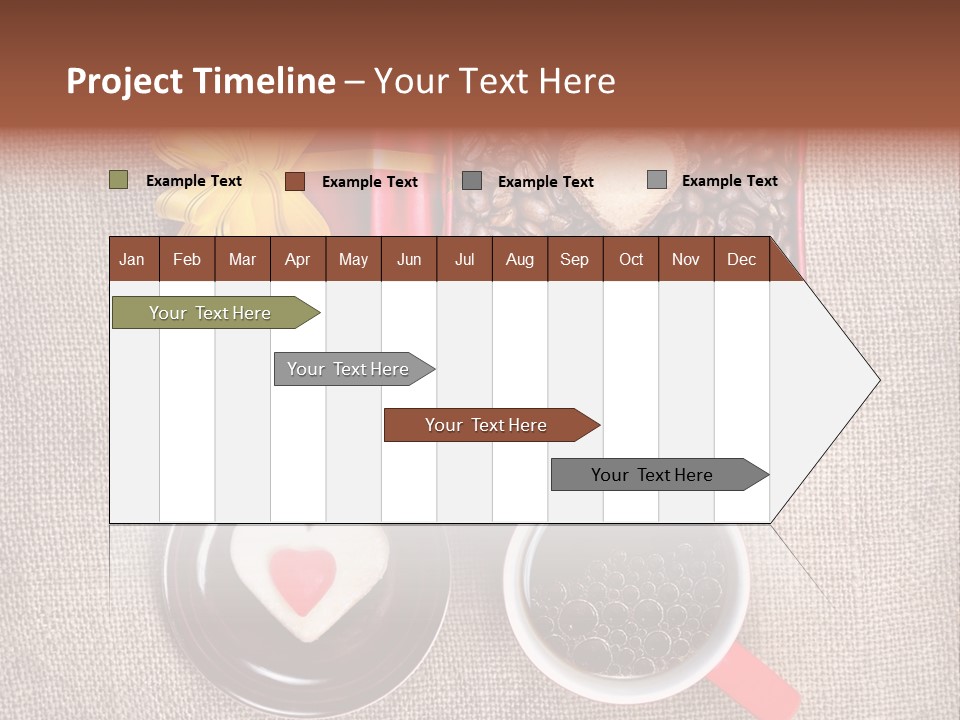 Project Timeline – Your Text Here

Example Text
Example Text
Example Text
Example Text

| Jan | Feb | Mar | Apr | May | Jun | Jul | Aug | Sep | Oct | Nov | Dec |
|---|---|---|---|---|---|---|---|---|---|---|---|

Your Text Here
Your Text Here
Your Text Here
Your Text Here